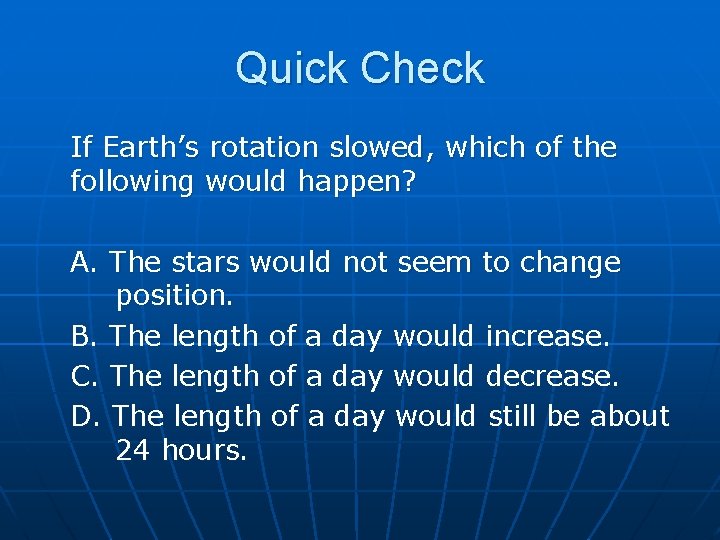 Quick Check

If Earth’s rotation slowed, which of the following would happen?

A. The stars would not seem to change position.
B. The length of a day would increase.
C. The length of a day would decrease.
D. The length of a day would still be about 24 hours.